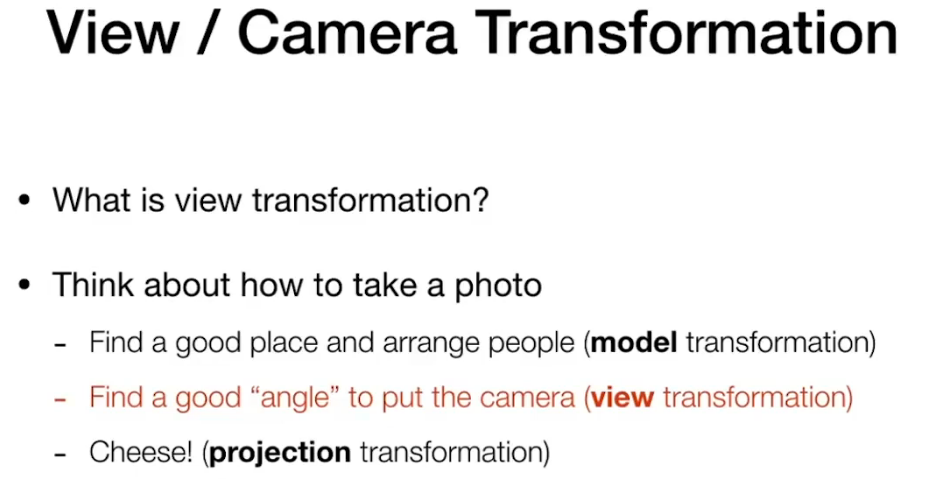 View / Camera Transformation

• What is view transformation?

• Think about how to take a photo

- Find a good place and arrange people (**model** transformation)

- Find a good “angle” to put the camera (**view** transformation)

- Cheese! (**projection** transformation)